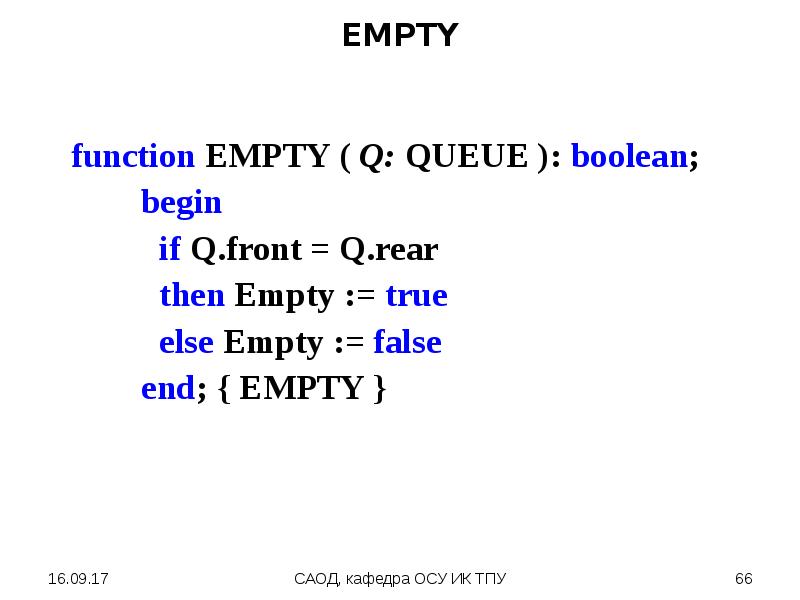 EMPTY

function EMPTY ( Q: QUEUE ): boolean;
begin
if Q.front = Q.rear
then Empty := true
else Empty := false
end; { EMPTY }

16.09.17

САОД, кафедра ОСУ ИК ТПУ

66